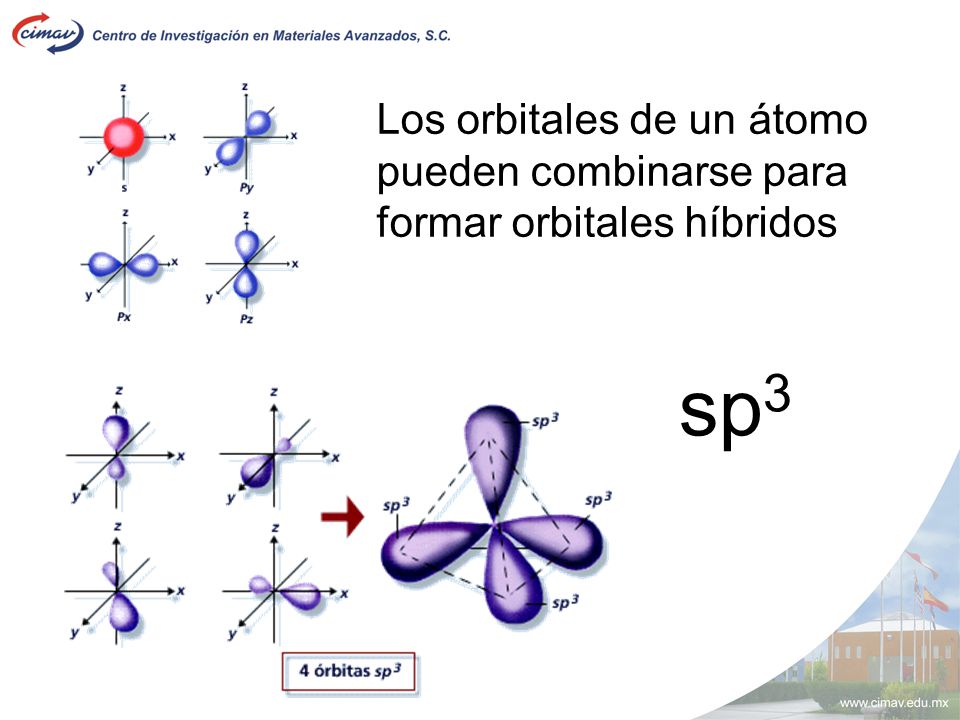 cimav Centro de Investigación en Materiales Avanzados, S.C.

z x y s
z x y Py
z x y Px
z x y Pz

Los orbitales de un átomo pueden combinarse para formar orbitales híbridos

$sp^3$

z x y
z x y
z x y
z x y

$sp^3$
$sp^3$
$sp^3$
$sp^3$

4 órbitas $sp^3$

www.cimav.edu.mx